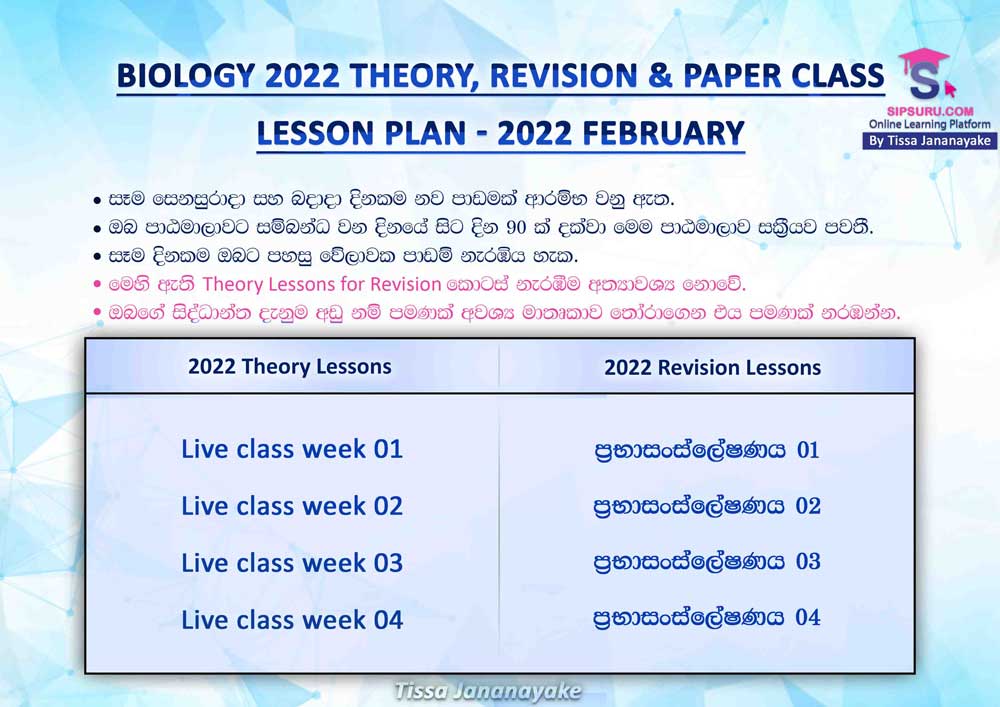 BIOLOGY 2022 THEORY, REVISION & PAPER CLASS

LESSON PLAN - 2022 FEBRUARY

SIPSURU.COM
Online Learning Platform
By Tissa Jananayake

• සෑම සෙනසුරාදා සහ බදාදා දිනකම නව පාඩමක් ආරම්භ වනු ඇත.
• ඔබ පාඨමාලාවට සම්බන්ධ වන දිනයේ සිට දින 90 ක් දක්වා මෙම පාඨමාලාව සක්‍රීයව පවතී.
• සෑම දිනකම ඔබට පහසු වේලාවක පාඩම් නැරඹිය හැක.
• මෙහි ඇති Theory Lessons for Revision කොටස් නැරඹීම අත්‍යාවශ්‍ය නොවේ.
• ඔබගේ සිද්ධාන්ත දැනුම අඩු නම් පමණක් අවශ්‍ය මාතෘකාව තෝරාගෙන එය පමණක් නරඹන්න.

| 2022 Theory Lessons | 2022 Revision Lessons |
|---|---|
| Live class week 01 | ප්‍රභාසංස්ලේෂණය 01 |
| Live class week 02 | ප්‍රභාසංස්ලේෂණය 02 |
| Live class week 03 | ප්‍රභාසංස්ලේෂණය 03 |
| Live class week 04 | ප්‍රභාසංස්ලේෂණය 04 |

Tissa Jananayake